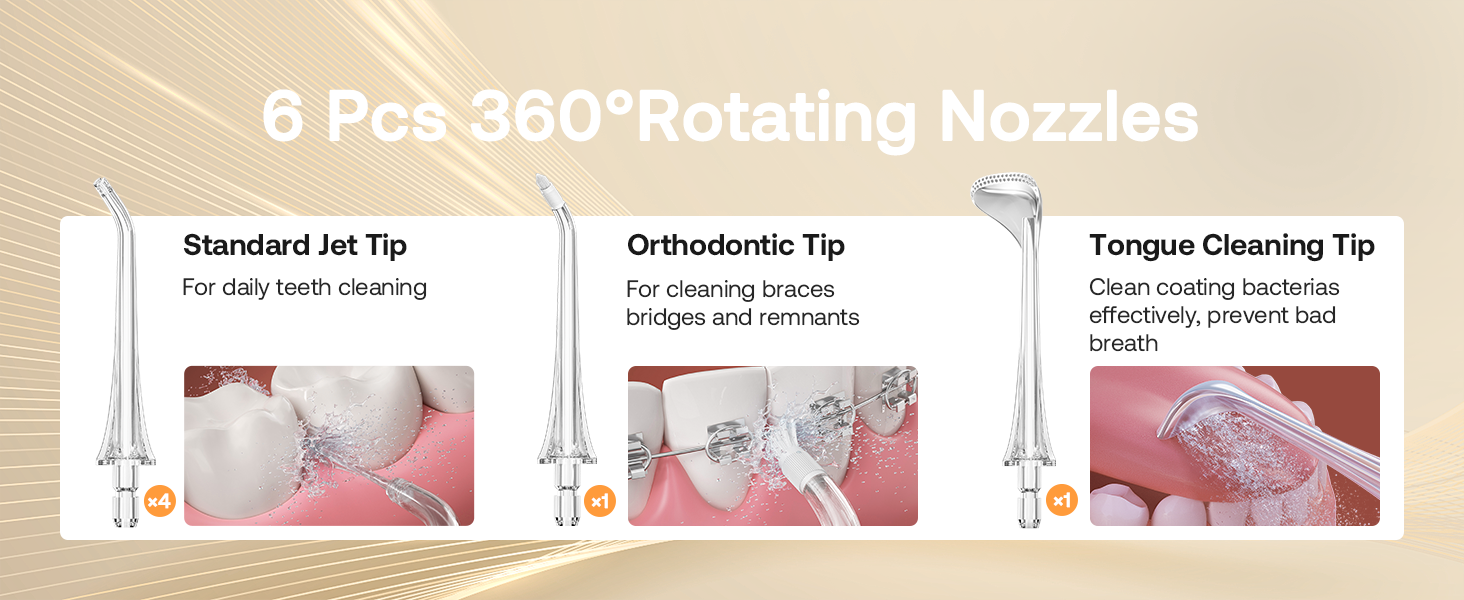 6 Pcs 360°Rotating Nozzles

Standard Jet Tip
For daily teeth cleaning
x4

Orthodontic Tip
For cleaning braces bridges and remnants
x1

Tongue Cleaning Tip
Clean coating bacterias effectively, prevent bad breath
x1